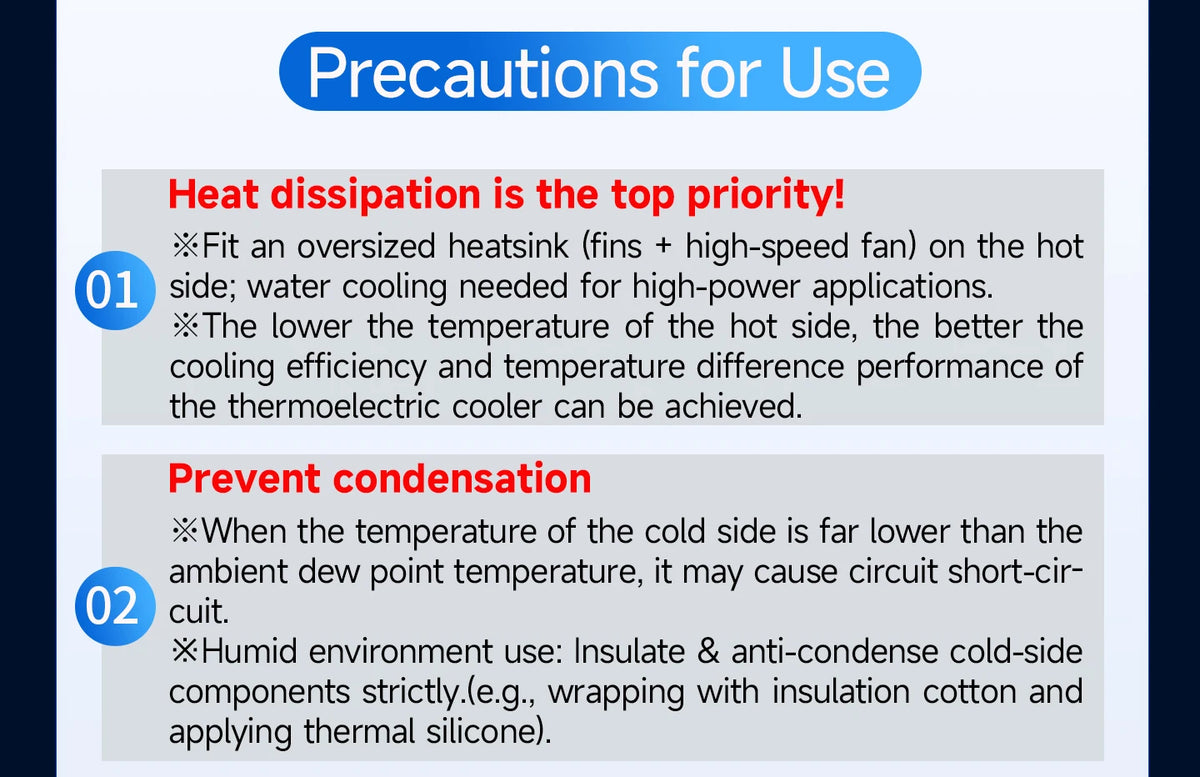 Precautions for Use

01

Heat dissipation is the top priority!

※Fit an oversized heatsink (fins + high-speed fan) on the hot side; water cooling needed for high-power applications.
※The lower the temperature of the hot side, the better the cooling efficiency and temperature difference performance of the thermoelectric cooler can be achieved.

02

Prevent condensation

※When the temperature of the cold side is far lower than the ambient dew point temperature, it may cause circuit short-circuit.
※Humid environment use: Insulate & anti-condense cold-side components strictly.(e.g., wrapping with insulation cotton and applying thermal silicone).